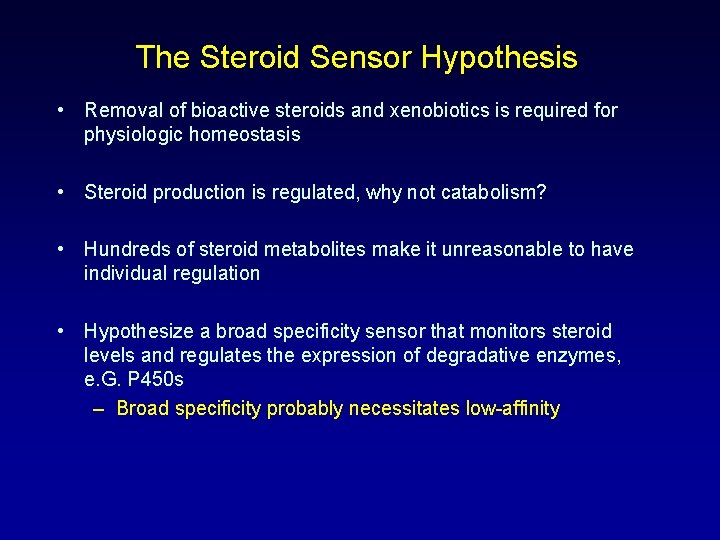 The Steroid Sensor Hypothesis

• Removal of bioactive steroids and xenobiotics is required for physiologic homeostasis

• Steroid production is regulated, why not catabolism?

• Hundreds of steroid metabolites make it unreasonable to have individual regulation

• Hypothesize a broad specificity sensor that monitors steroid levels and regulates the expression of degradative enzymes, e.G. P450s
– Broad specificity probably necessitates low-affinity